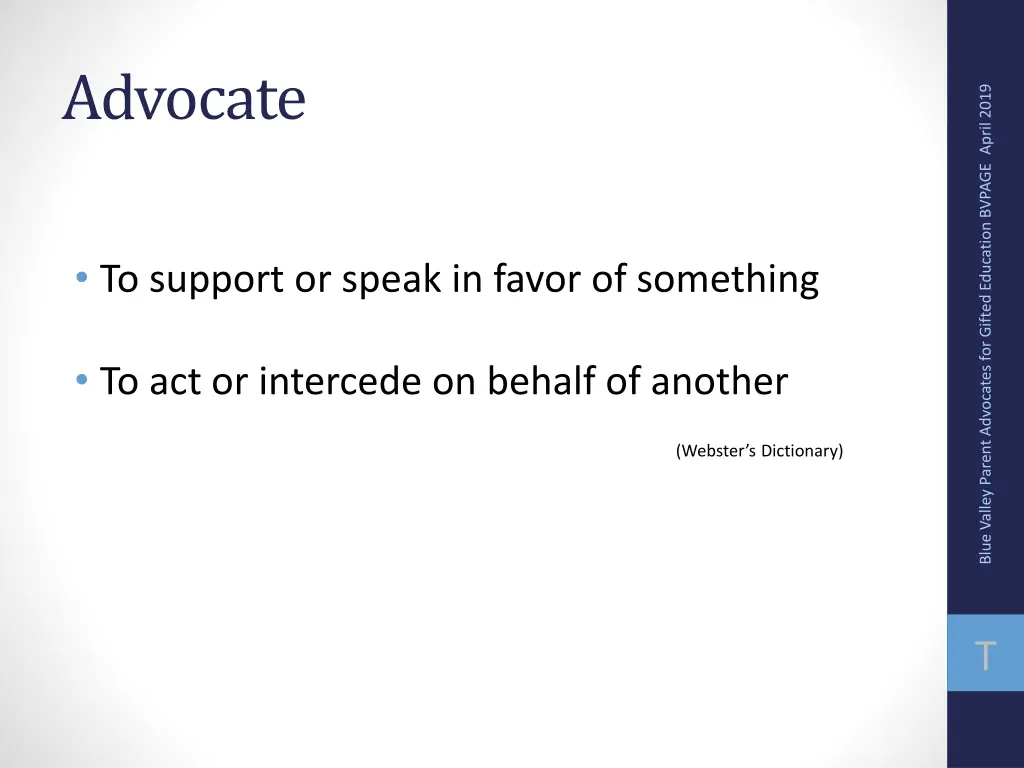 Advocate

• To support or speak in favor of something

• To act or intercede on behalf of another

(Webster's Dictionary)

Blue Valley Parent Advocates for Gifted Education BVPAGE April 2019

T